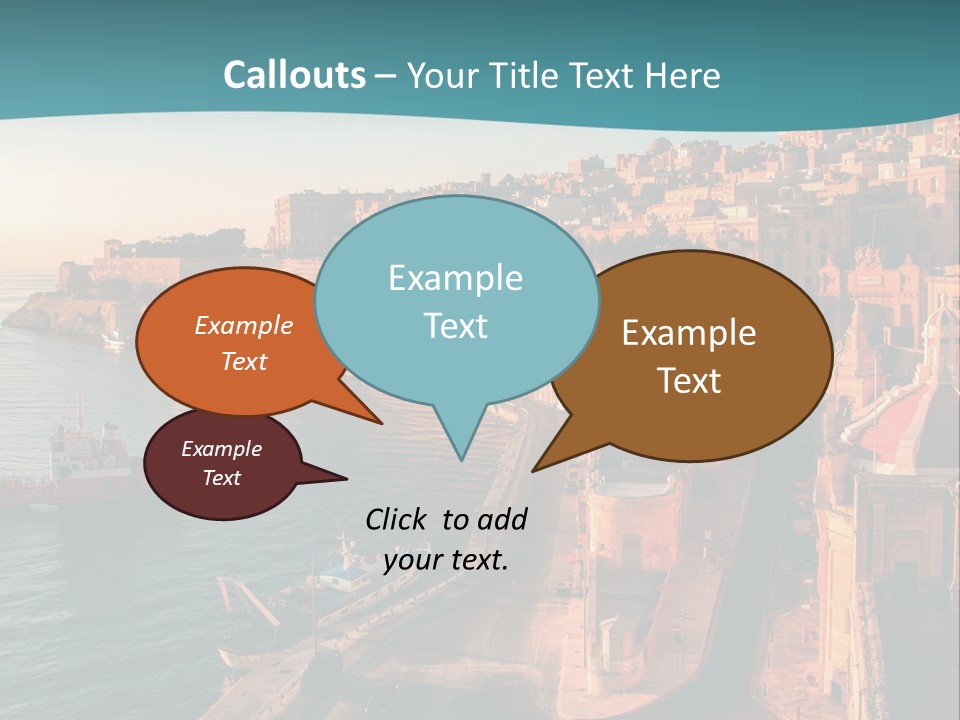 Callouts – Your Title Text Here

Example Text

Example Text

Example Text

Example Text

Click to add your text.